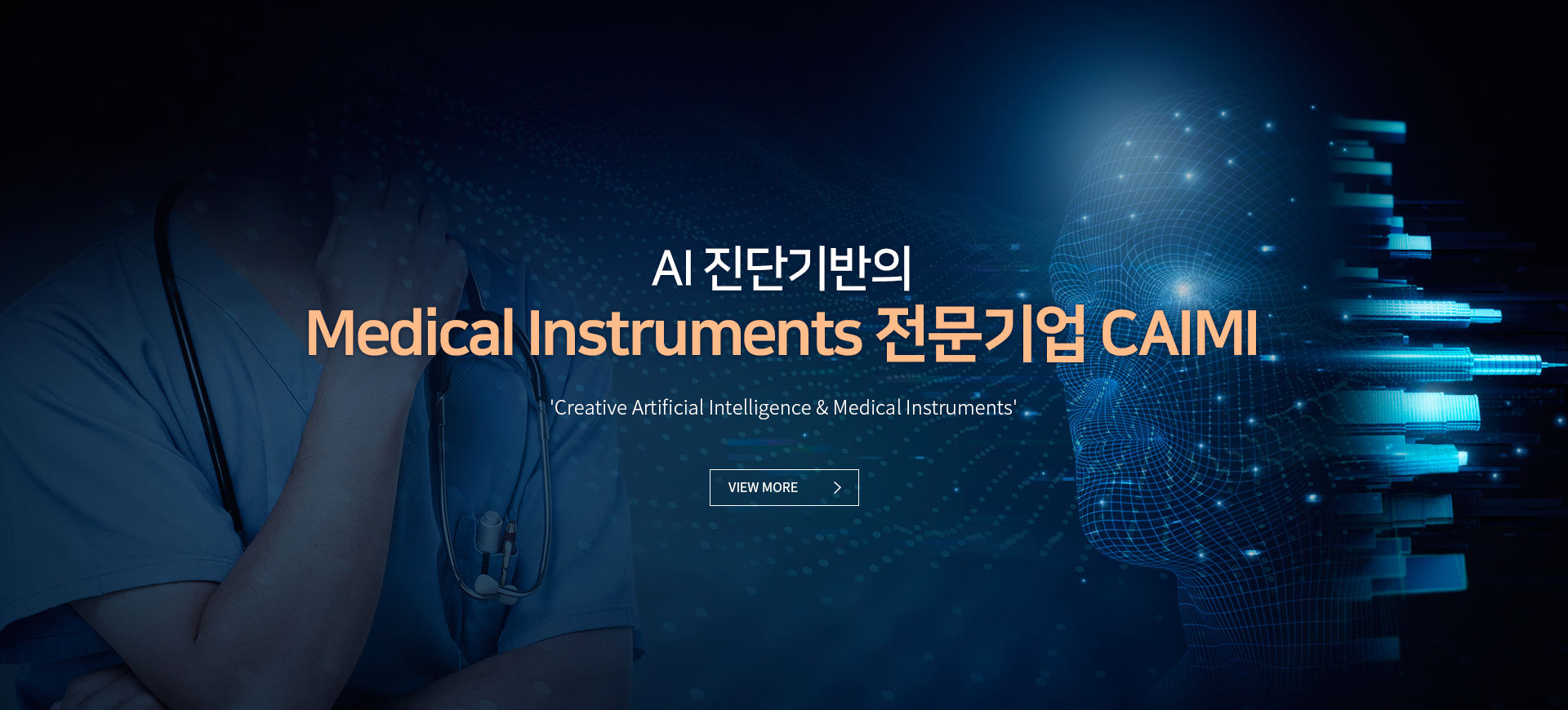 AI 진단기반의
Medical Instruments 전문기업 CAIMI

'Creative Artificial Intelligence & Medical Instruments'

VIEW MORE